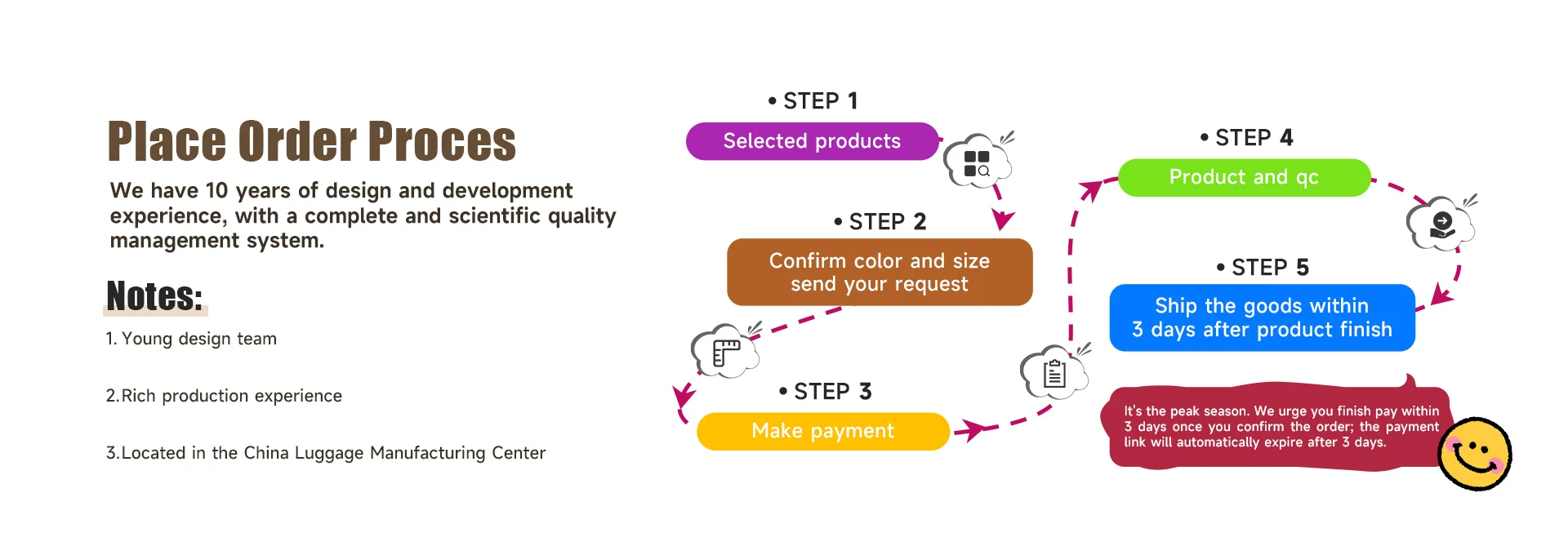 Place Order Proces

We have 10 years of design and development experience, with a complete and scientific quality management system.

Notes:

1. Young design team

2.Rich production experience

3.Located in the China Luggage Manufacturing Center

• STEP 1
Selected products

• STEP 2
Confirm color and size send your request

• STEP 3
Make payment

• STEP 4
Product and qc

• STEP 5
Ship the goods within 3 days after product finish

It's the peak season. We urge you finish pay within 3 days once you confirm the order; the payment link will automatically expire after 3 days.